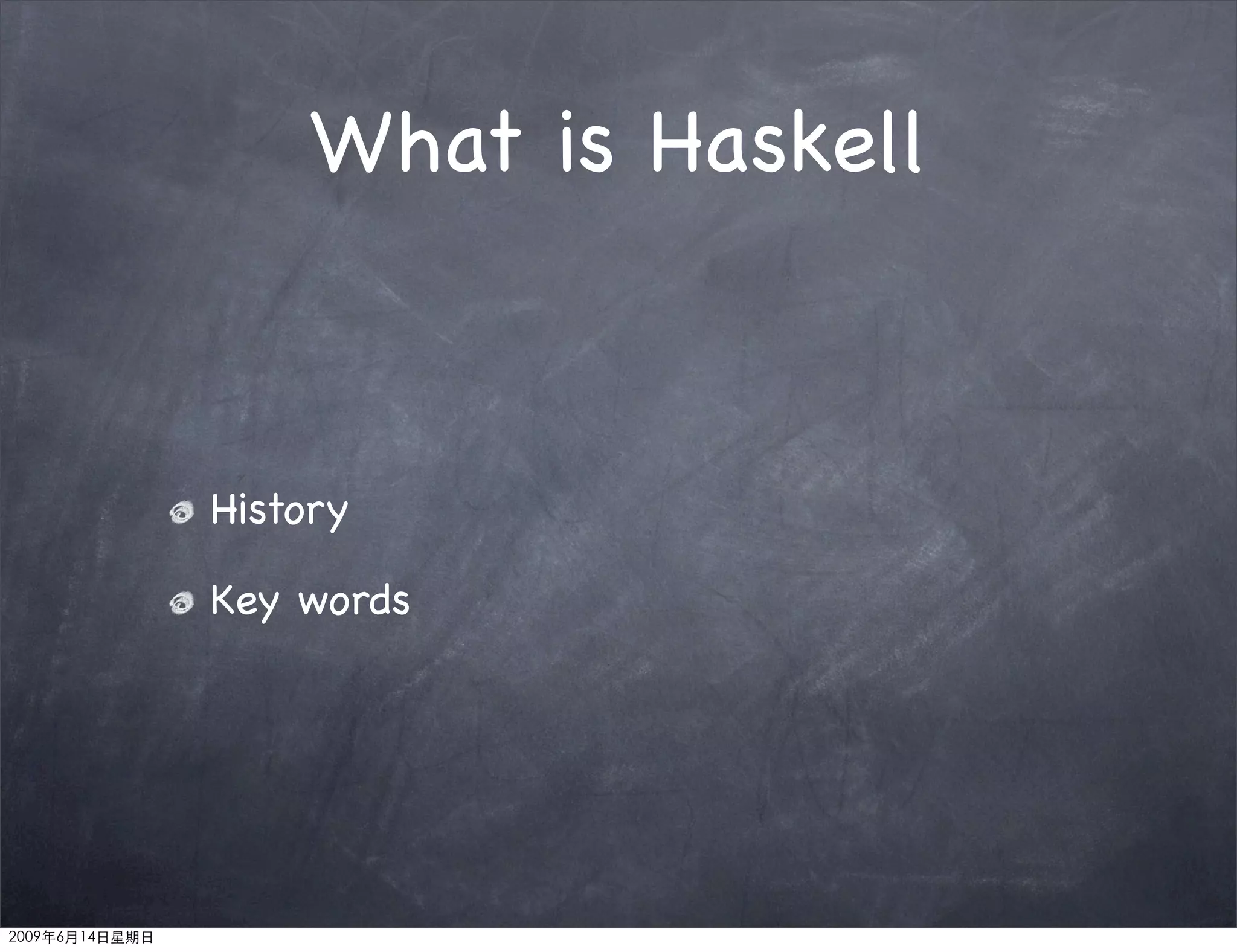 What is Haskell

History

Key words

2009年6月14日星期日